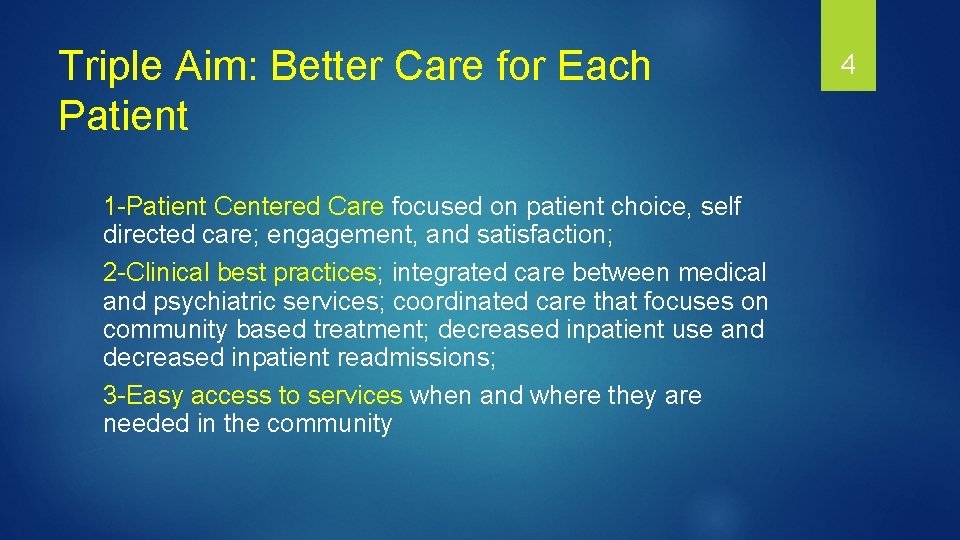 Triple Aim: Better Care for Each Patient

4

1-Patient Centered Care focused on patient choice, self directed care; engagement, and satisfaction;

2-Clinical best practices; integrated care between medical and psychiatric services; coordinated care that focuses on community based treatment; decreased inpatient use and decreased inpatient readmissions;

3-Easy access to services when and where they are needed in the community